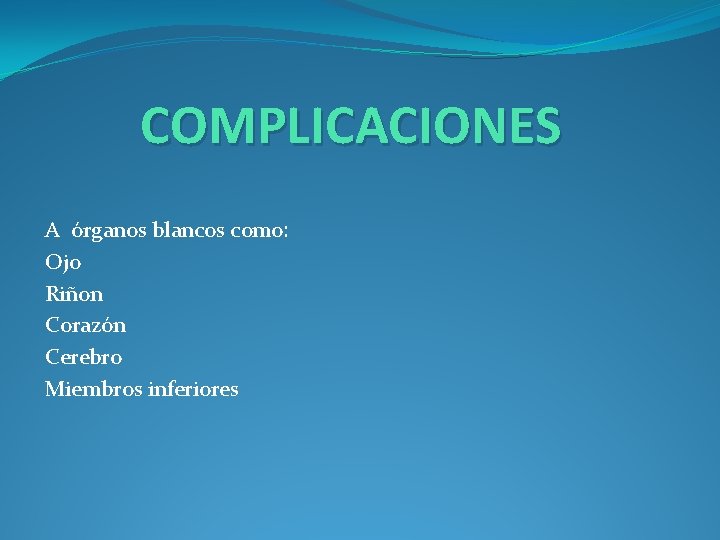 COMPLICACIONES

A órganos blancos como:
Ojo
Riñon
Corazón
Cerebro
Miembros inferiores